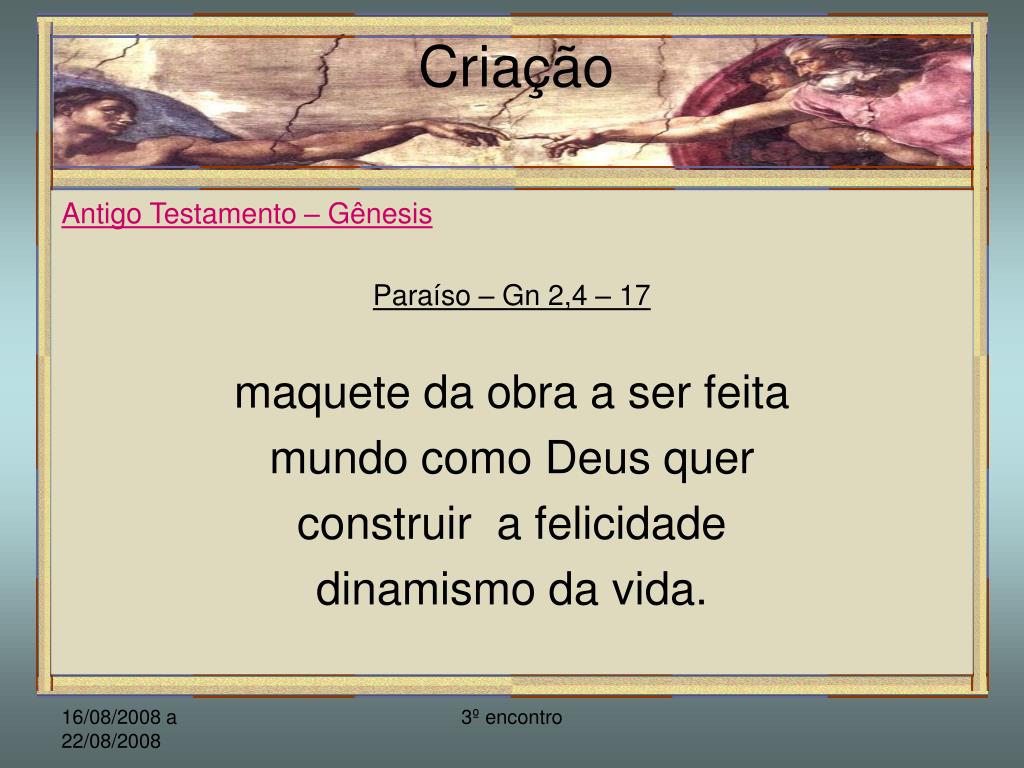 Criação

Antigo Testamento – Gênesis

Paraíso – Gn 2,4 – 17

maquete da obra a ser feita
mundo como Deus quer
construir  a felicidade
dinamismo da vida.

16/08/2008 a 22/08/2008

3º encontro